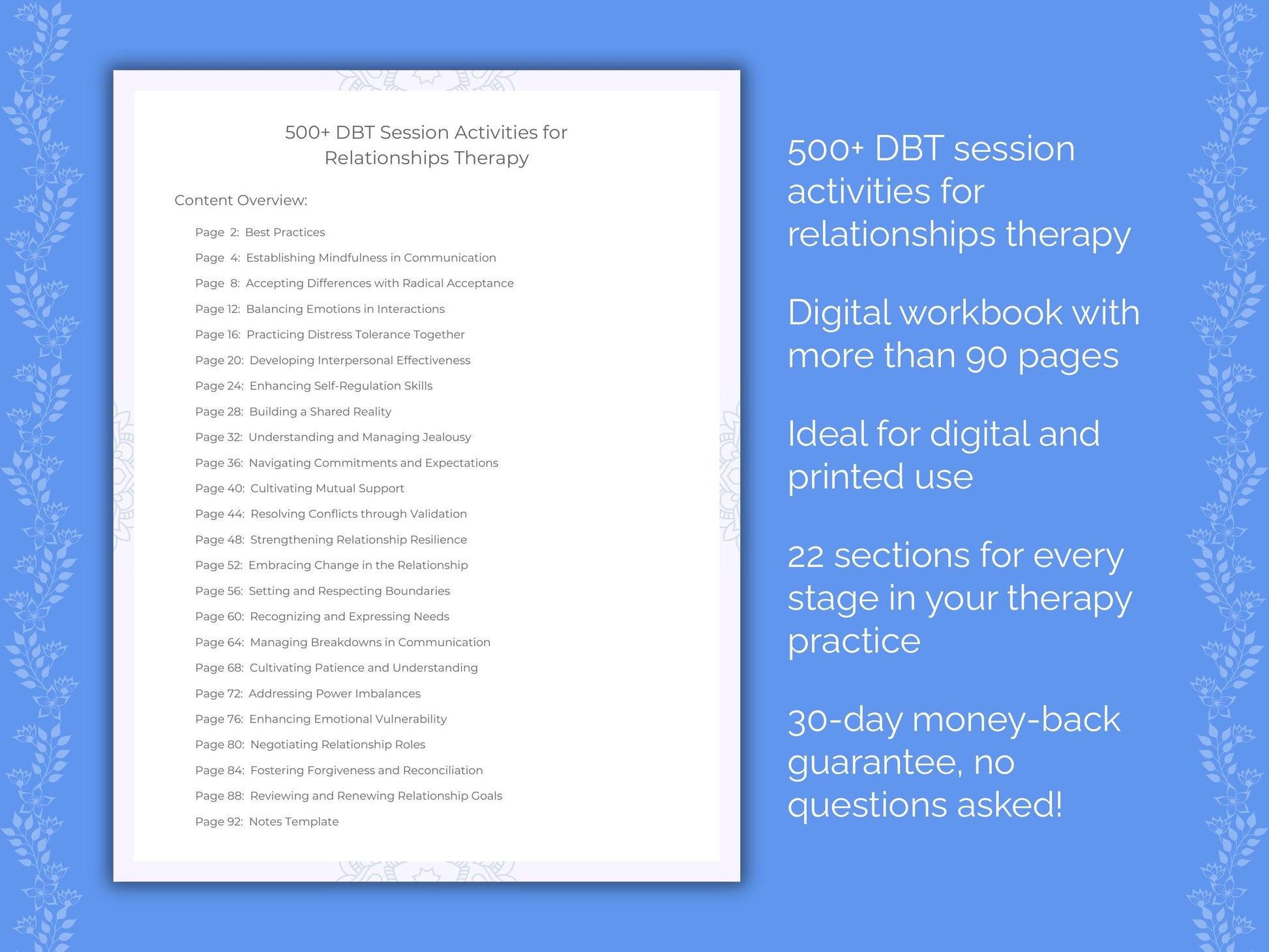 500+ DBT Session Activities for Relationships Therapy

Content Overview:

Page 2: Best Practices
Page 4: Establishing Mindfulness in Communication
Page 8: Accepting Differences with Radical Acceptance
Page 12: Balancing Emotions in Interactions
Page 16: Practicing Distress Tolerance Together
Page 20: Developing Interpersonal Effectiveness
Page 24: Enhancing Self-Regulation Skills
Page 28: Building a Shared Reality
Page 32: Understanding and Managing Jealousy
Page 36: Navigating Commitments and Expectations
Page 40: Cultivating Mutual Support
Page 44: Resolving Conflicts through Validation
Page 48: Strengthening Relationship Resilience
Page 52: Embracing Change in the Relationship
Page 56: Setting and Respecting Boundaries
Page 60: Recognizing and Expressing Needs
Page 64: Managing Breakdowns in Communication
Page 68: Cultivating Patience and Understanding
Page 72: Addressing Power Imbalances
Page 76: Enhancing Emotional Vulnerability
Page 80: Negotiating Relationship Roles
Page 84: Fostering Forgiveness and Reconciliation
Page 88: Reviewing and Renewing Relationship Goals
Page 92: Notes Template

500+ DBT session activities for relationships therapy

Digital workbook with more than 90 pages

Ideal for digital and printed use

22 sections for every stage in your therapy practice

30-day money-back guarantee, no questions asked!